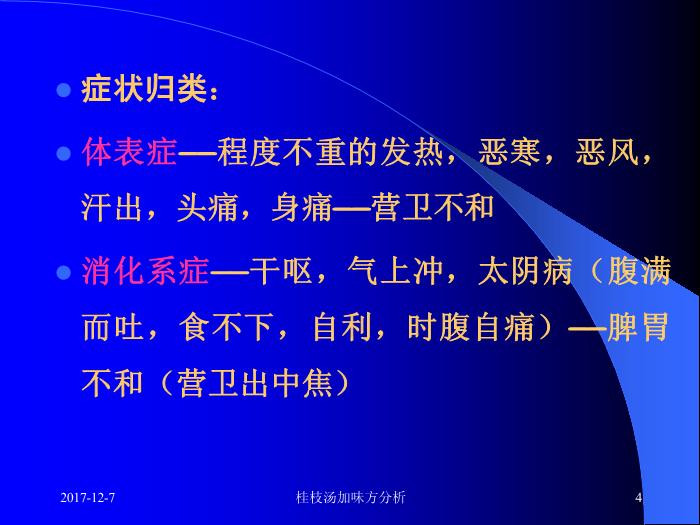 症状归类：

体表症—程度不重的发热，恶寒，恶风，汗出，头痛，身痛—营卫不和

消化系症—干呕，气上冲，太阴病（腹满而吐，食不下，自利，时腹自痛）—脾胃不和（营卫出中焦）

2017-12-7

桂枝汤加味方分析

4